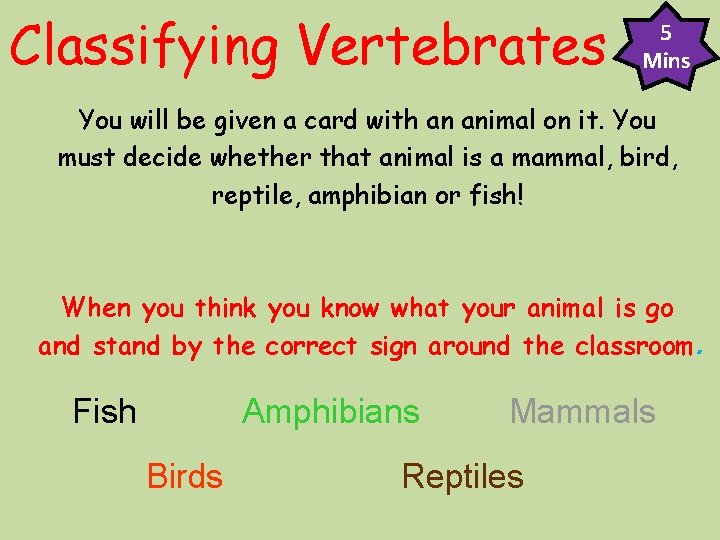 Classifying Vertebrates

5 Mins

You will be given a card with an animal on it. You must decide whether that animal is a mammal, bird, reptile, amphibian or fish!

When you think you know what your animal is go and stand by the correct sign around the classroom.

Fish Amphibians Mammals

Birds Reptiles